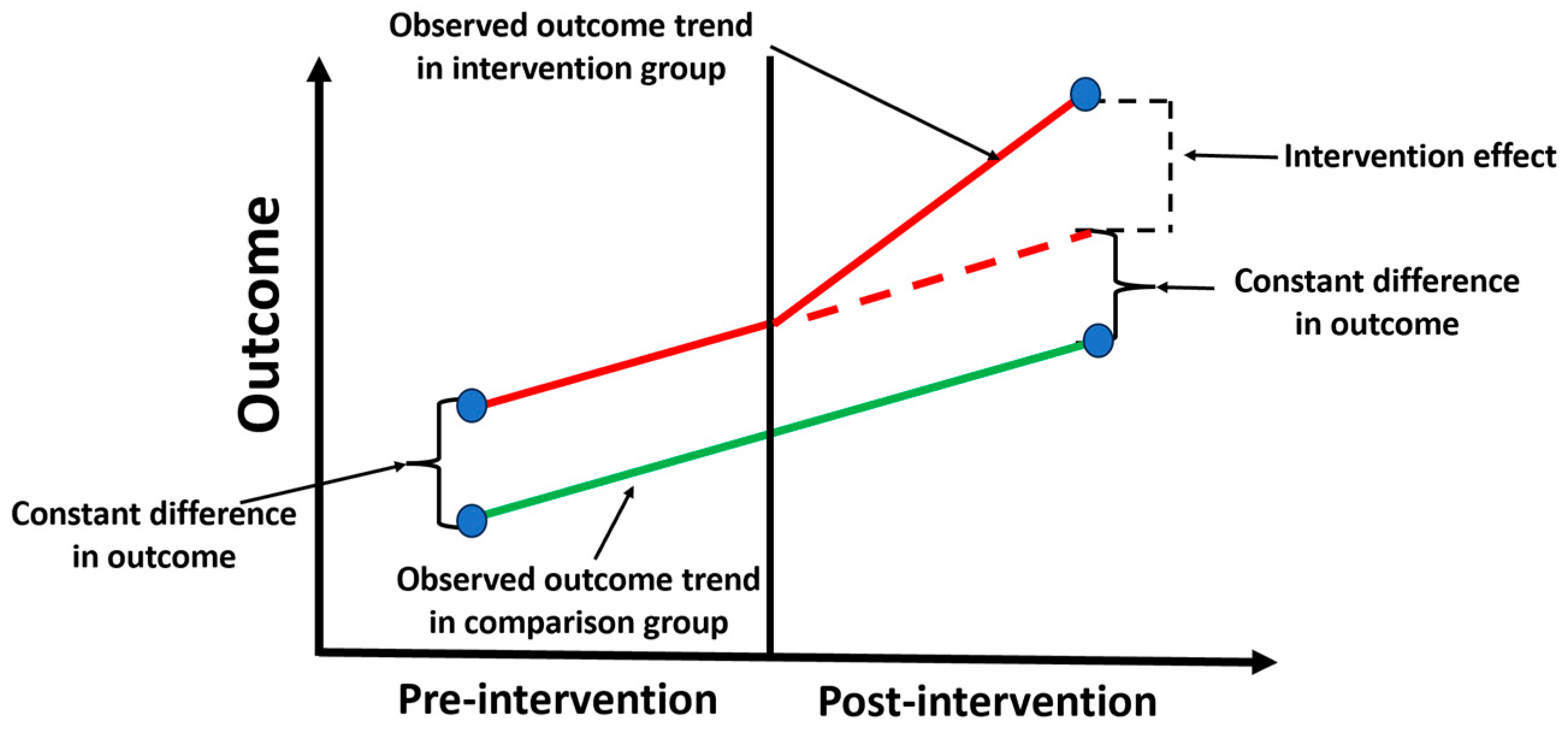 Observed outcome trend in intervention group

Intervention effect

Outcome

Constant difference in outcome

Constant difference in outcome

Observed outcome trend in comparison group

Pre-intervention

Post-intervention